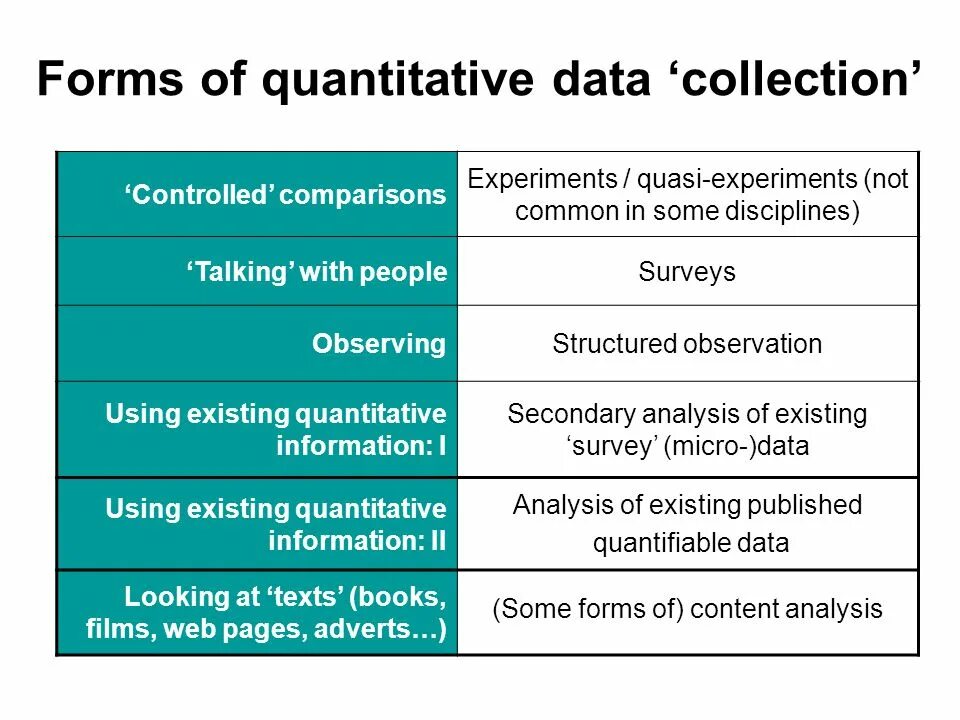 Forms of quantitative data ‘collection’

| | |
|---|---|
| ‘Controlled’ comparisons | Experiments / quasi-experiments (not common in some disciplines) |
| ‘Talking’ with people | Surveys |
| Observing | Structured observation |
| Using existing quantitative information: I | Secondary analysis of existing ‘survey’ (micro-)data |
| Using existing quantitative information: II | Analysis of existing published quantifiable data |
| Looking at ‘texts’ (books, films, web pages, adverts…) | (Some forms of) content analysis |